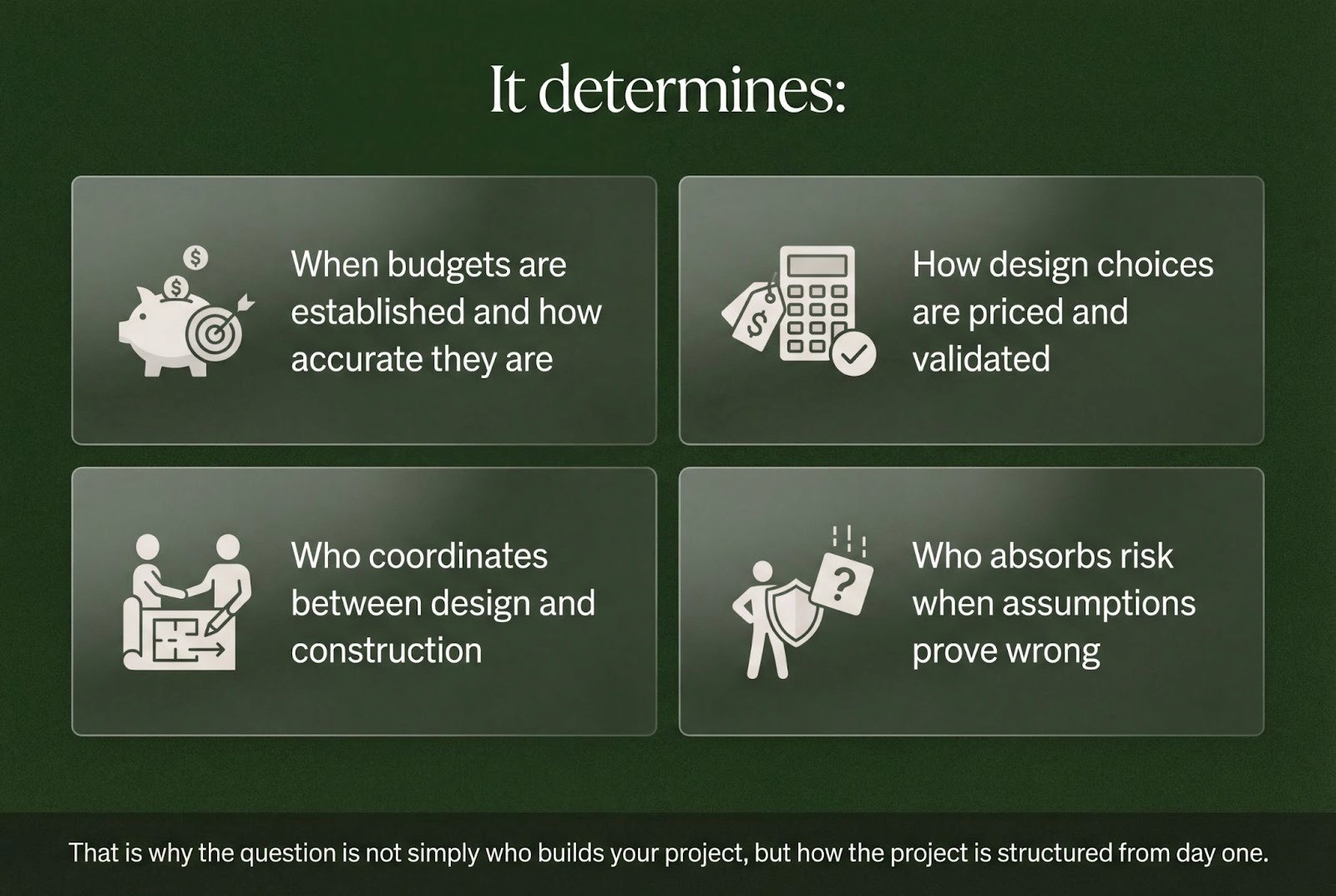 It determines:

When budgets are established and how accurate they are

How design choices are priced and validated

Who coordinates between design and construction

Who absorbs risk when assumptions prove wrong

That is why the question is not simply who builds your project, but how the project is structured from day one.